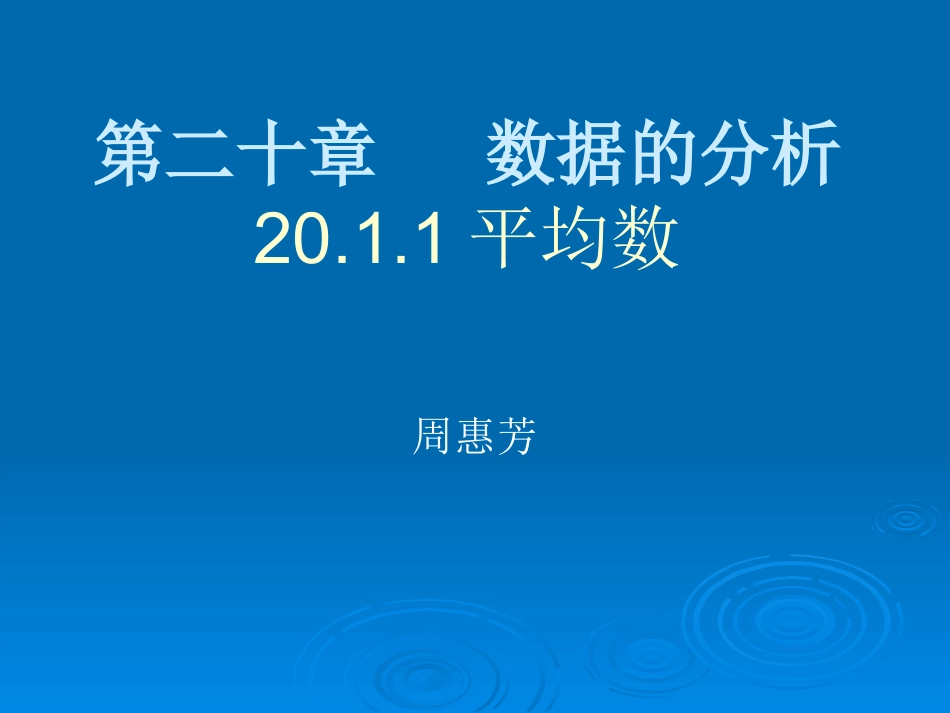 第二十章　　数据的分析
20.1.1 平均数

周惠芳